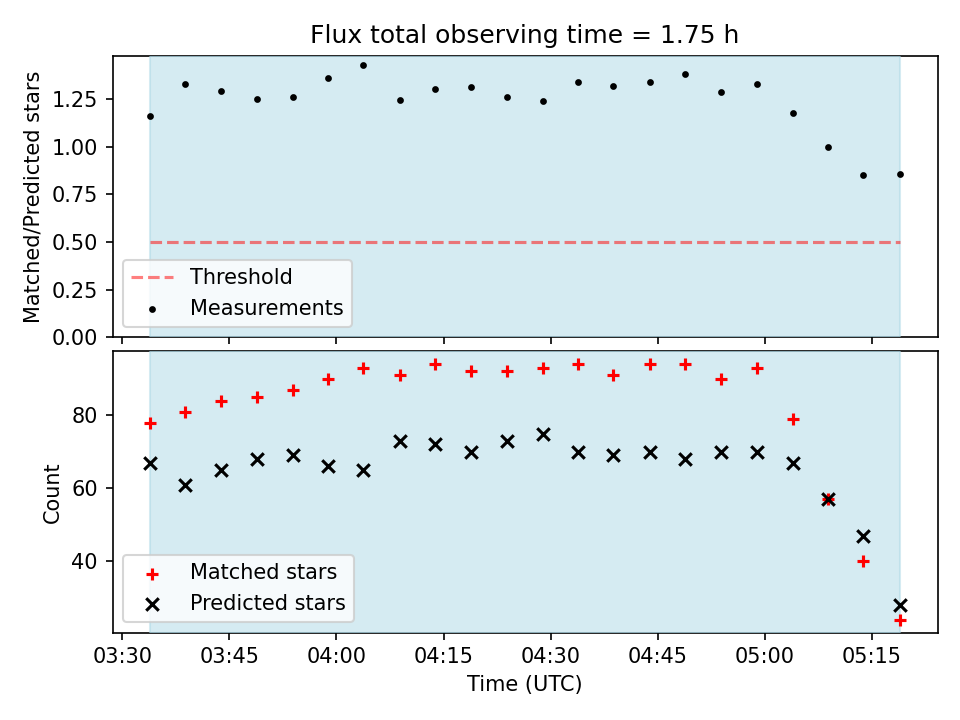 Flux total observing time = 1.75 h

Matched/Predicted stars

1.25
1.00
0.75
0.50
0.25
0.00

Threshold
Measurements

Count

80
60
40

Matched stars
Predicted stars

03:30 03:45 04:00 04:15 04:30 04:45 05:00 05:15

Time (UTC)